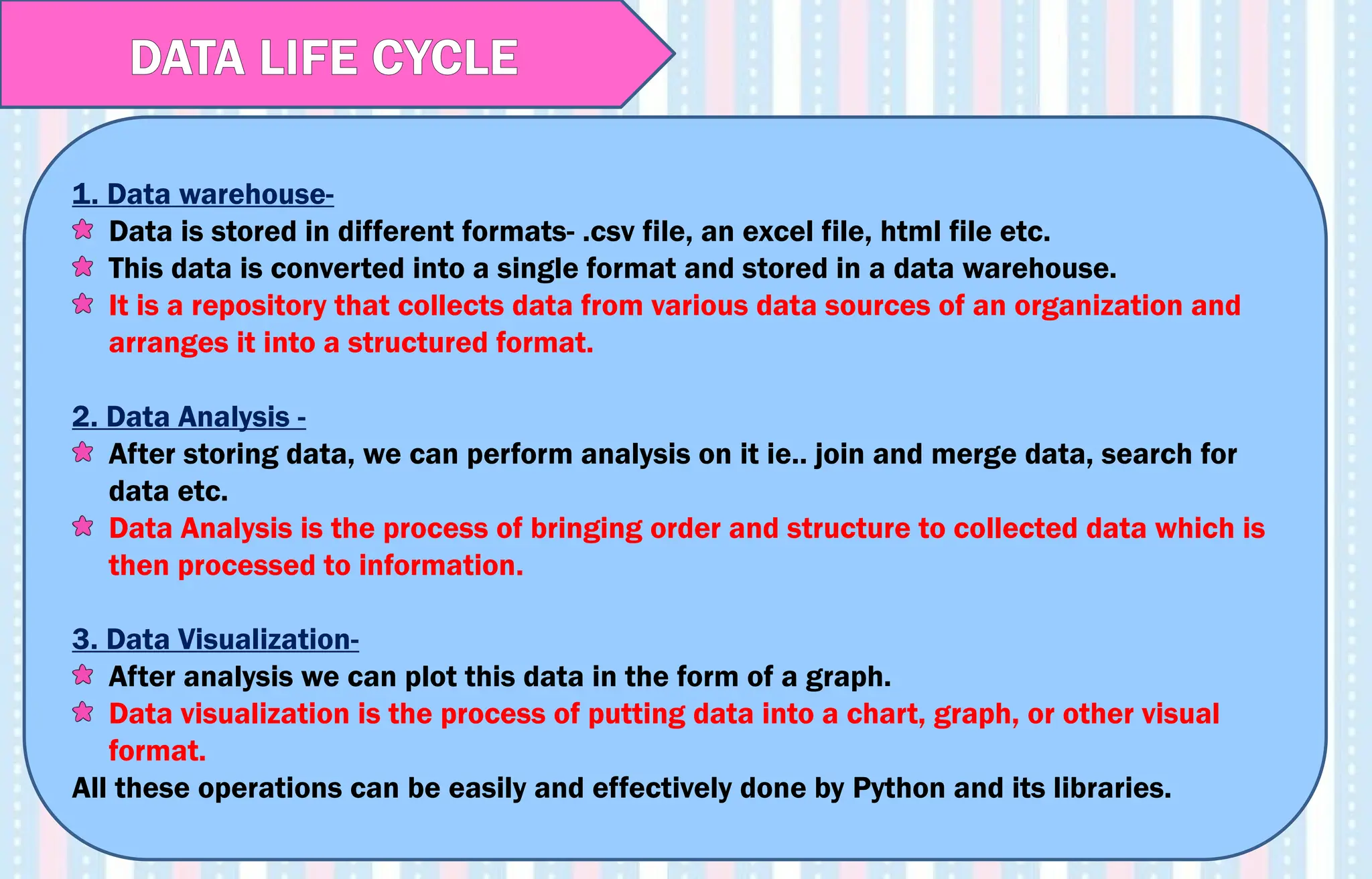 DATA LIFE CYCLE

1. Data warehouse-
Data is stored in different formats- .csv file, an excel file, html file etc.
This data is converted into a single format and stored in a data warehouse.
It is a repository that collects data from various data sources of an organization and arranges it into a structured format.

2. Data Analysis -
After storing data, we can perform analysis on it ie.. join and merge data, search for data etc.
Data Analysis is the process of bringing order and structure to collected data which is then processed to information.

3. Data Visualization-
After analysis we can plot this data in the form of a graph.
Data visualization is the process of putting data into a chart, graph, or other visual format.
All these operations can be easily and effectively done by Python and its libraries.